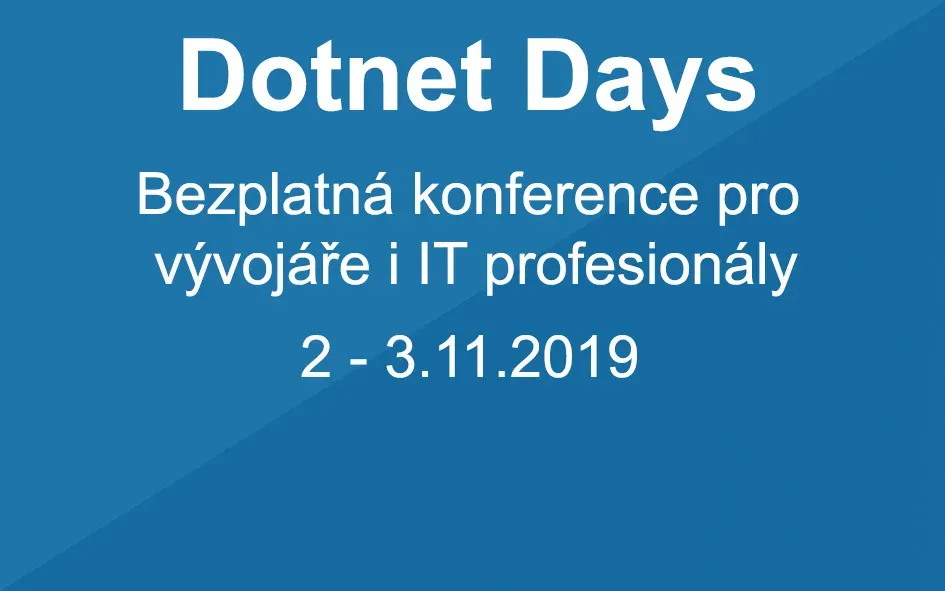 Dotnet Days

Bezplatná konference pro vývojáře i IT profesionály

2 - 3.11.2019